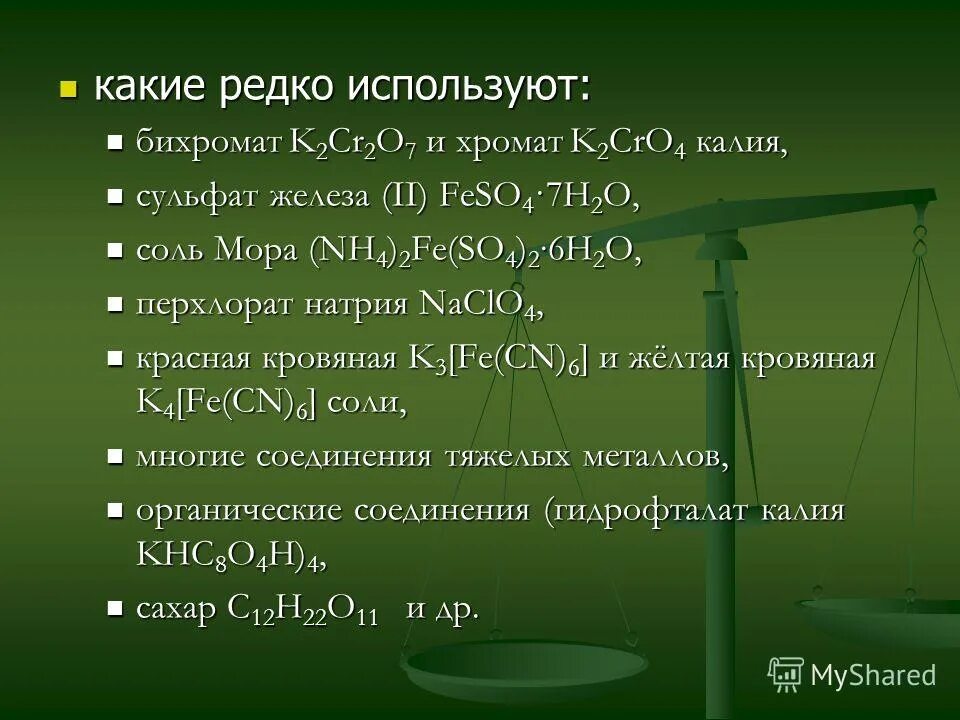 какие редко используют:

бихромат $K_2Cr_2O_7$ и хромат $K_2CrO_4$ калия,

сульфат железа (II) $FeSO_4 \cdot 7H_2O$,

соль Мора $(NH_4)_2Fe(SO_4)_2 \cdot 6H_2O$,

перхлорат натрия $NaClO_4$,

красная кровяная $K_3[Fe(CN)_6]$ и жёлтая кровяная $K_4[Fe(CN)_6]$ соли,

многие соединения тяжелых металлов,

органические соединения (гидрофталат калия $KHC_8O_4H)_4$,

сахар $C_{12}H_{22}O_{11}$ и др.

MyShared